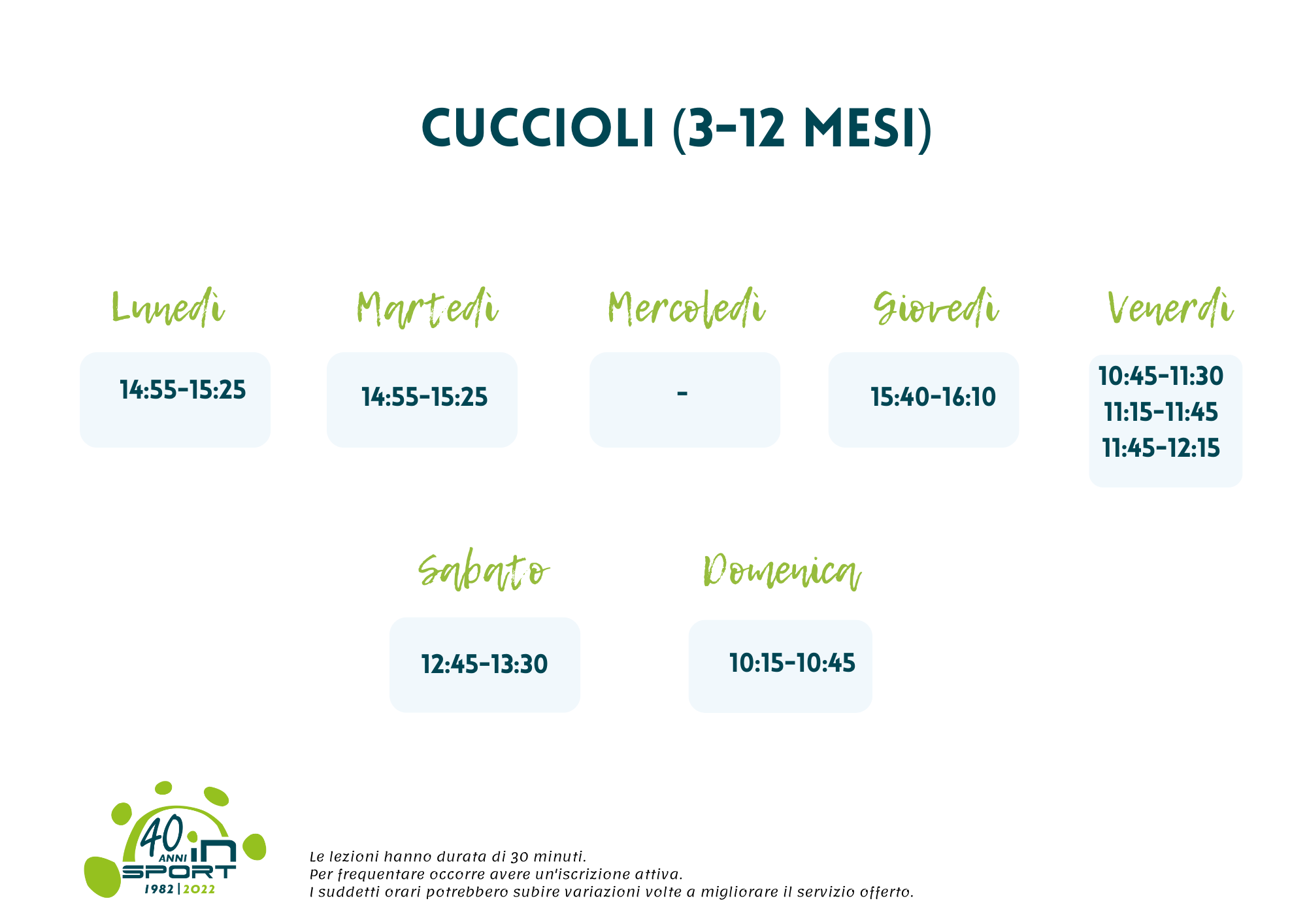 CUCCIOLI (3-12 MESI)

Lunedì
14:55-15:25

Martedì
14:55-15:25

Mercoledì
-

Giovedì
15:40-16:10

Venerdì
10:45-11:30
11:15-11:45
11:45-12:15

Sabato
12:45-13:30

Domenica
10:15-10:45

40 ANNI in SPORT 1982 | 2022

Le lezioni hanno durata di 30 minuti.
Per frequentare occorre avere un'iscrizione attiva.
I suddetti orari potrebbero subire variazioni volte a migliorare il servizio offerto.